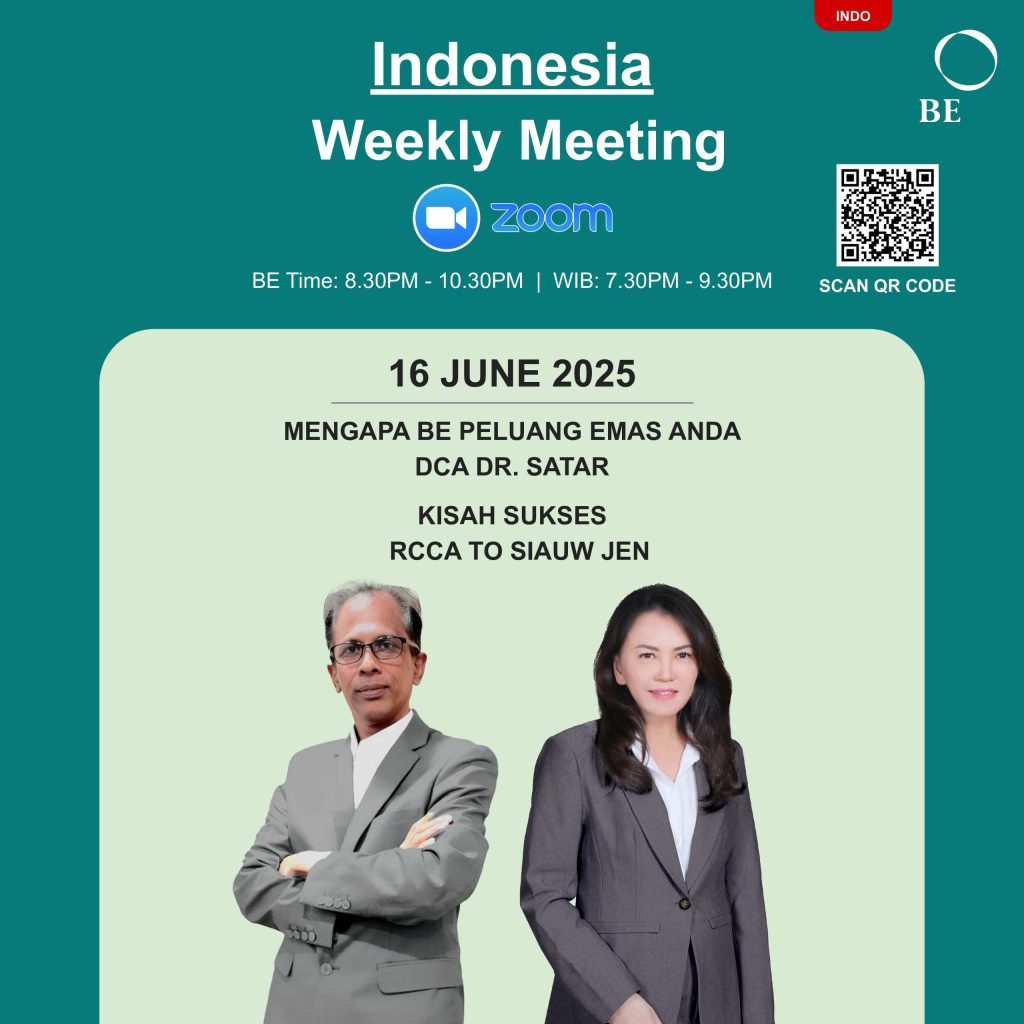 INDO

BE

Indonesia
Weekly Meeting

zoom

BE Time: 8.30PM - 10.30PM | WIB: 7.30PM - 9.30PM

SCAN QR CODE

16 JUNE 2025

MENGAPA BE PELUANG EMAS ANDA
DCA DR. SATAR

KISAH SUKSES
RCCA TO SIAUW JEN